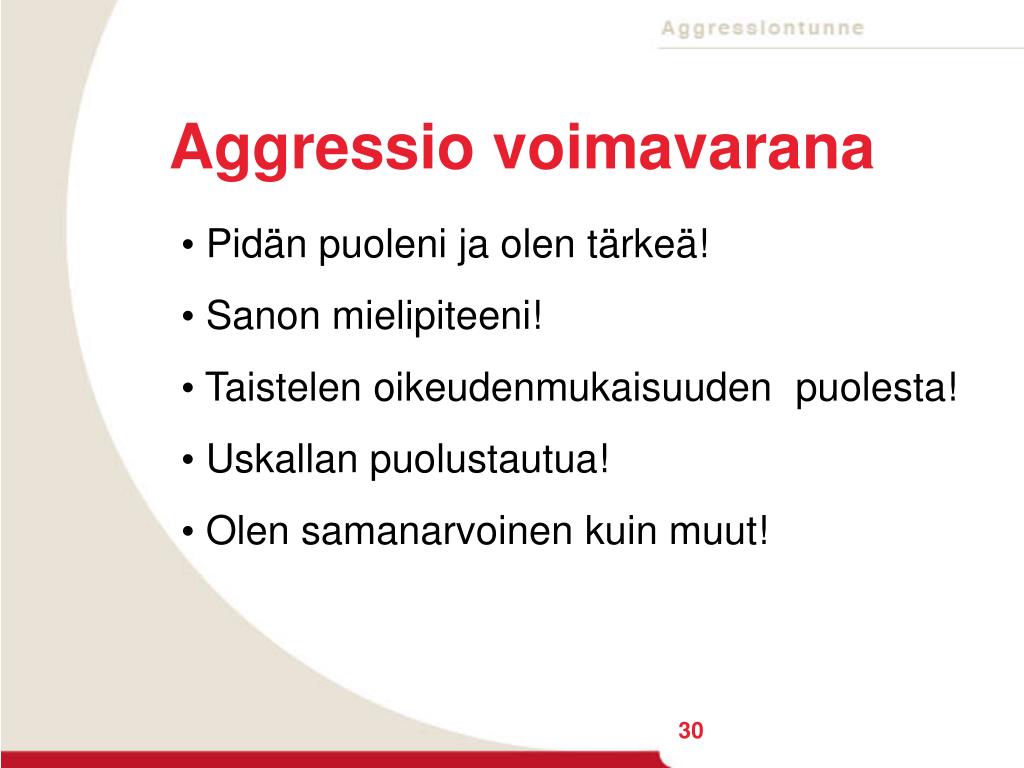 Aggressiontunne

Aggressio voimavarana

• Pidän puoleni ja olen tärkeä!

• Sanon mielipiteeni!

• Taistelen oikeudenmukaisuuden puolesta!

• Uskallan puolustautua!

• Olen samanarvoinen kuin muut!

30